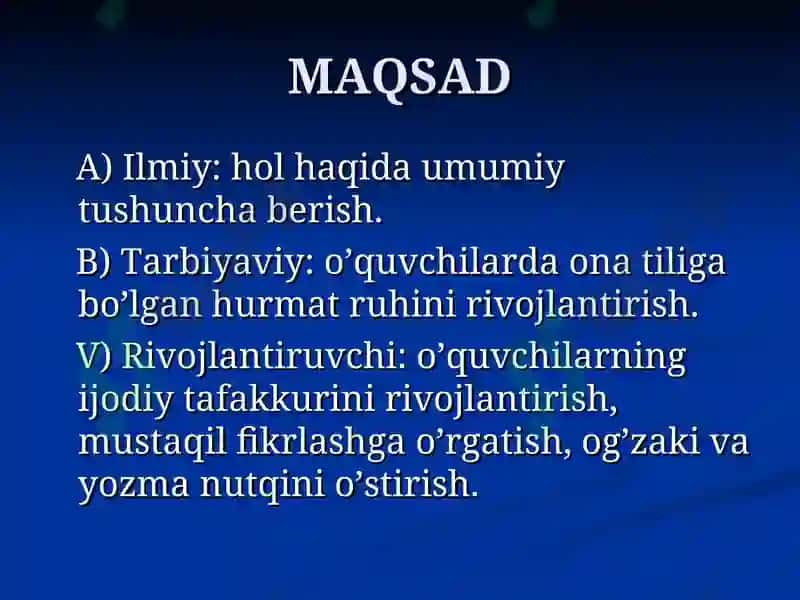 MAQSAD

A) Ilmiy: hol haqida umumiy tushuncha berish.

B) Tarbiyaviy: o’quvchilarda ona tiliga bo’lgan hurmat ruhini rivojlantirish.

V) Rivojlantiruvchi: o’quvchilarning ijodiy tafakkurini rivojlantirish, mustaqil fikrlashga o’rgatish, og’zaki va yozma nutqini o’stirish.